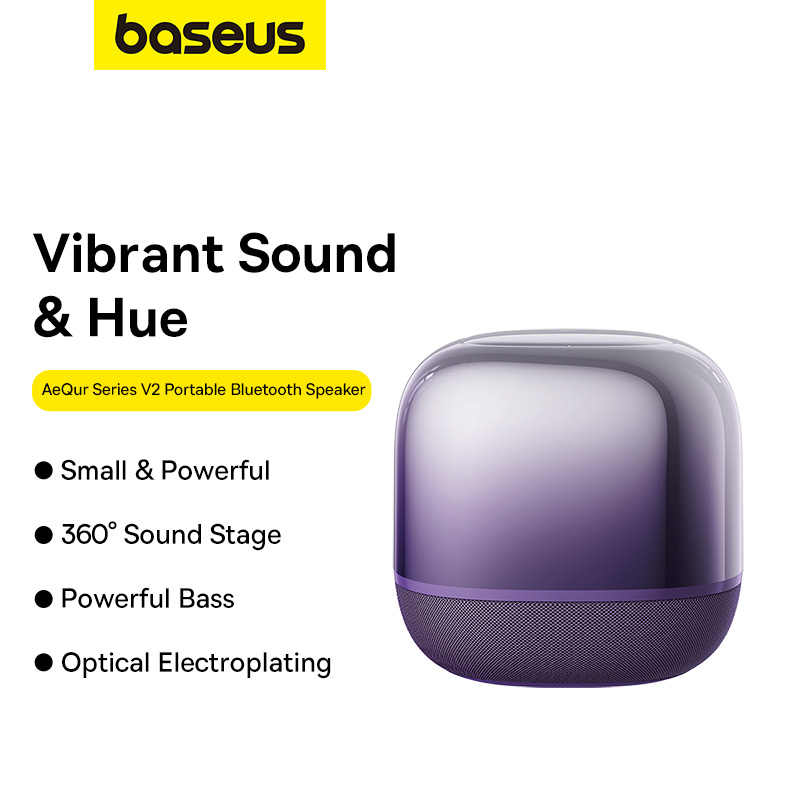 baseus

Vibrant Sound & Hue

AeQur Series V2 Portable Bluetooth Speaker

● Small & Powerful

● 360° Sound Stage

● Powerful Bass

● Optical Electroplating